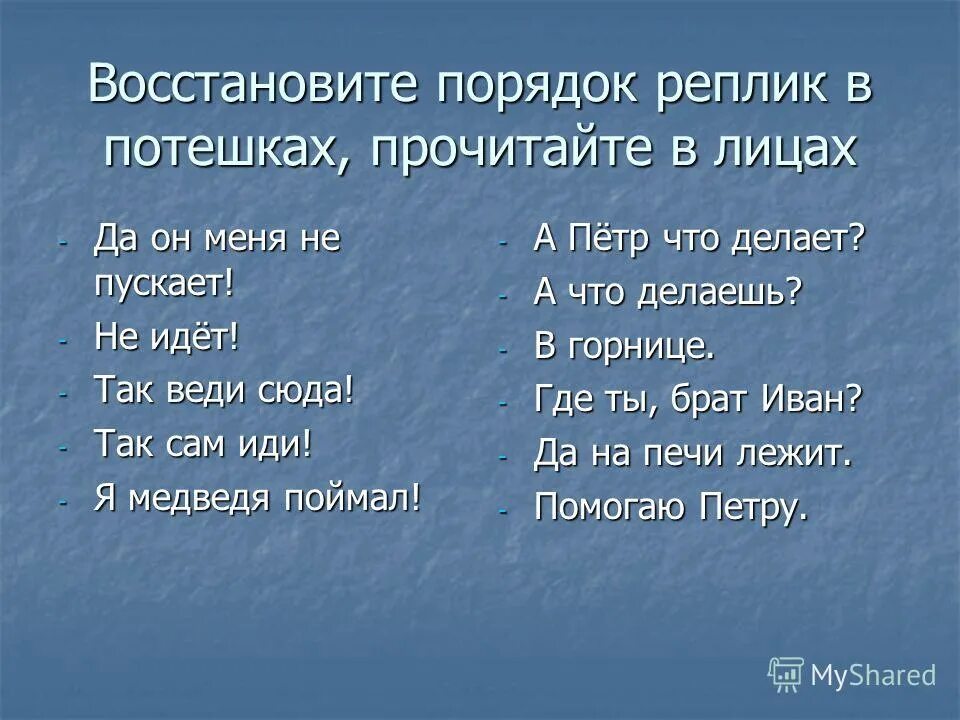 Восстановите порядок реплик в потешках, прочитайте в лицах

- Да он меня не пускает!
- Не идёт!
- Так веди сюда!
- Так сам иди!
- Я медведя поймал!

- А Пётр что делает?
- А что делаешь?
- В горнице.
- Где ты, брат Иван?
- Да на печи лежит.
- Помогаю Петру.

MyShared